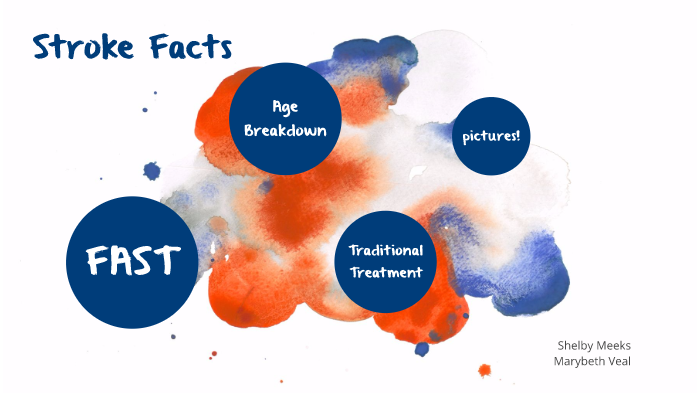 Stroke Facts

Age Breakdown

pictures!

FAST

Traditional Treatment

Shelby Meeks
Marybeth Veal